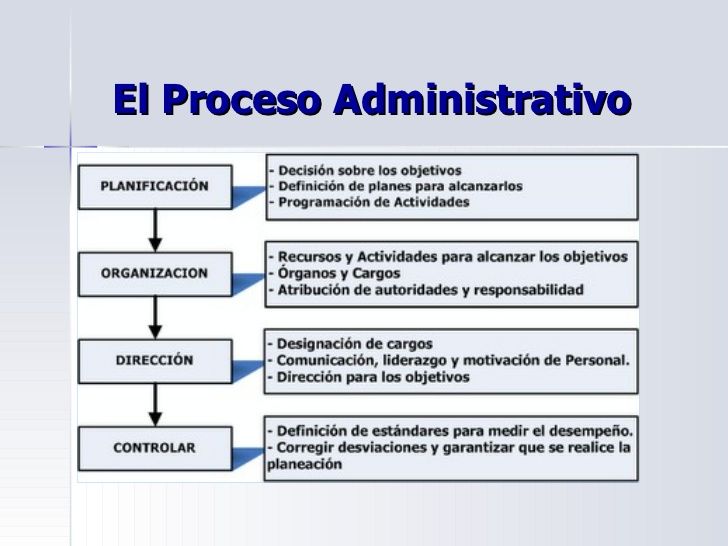 El Proceso Administrativo

PLANIFICACIÓN

- Decisión sobre los objetivos
- Definición de planes para alcanzarlos
- Programación de Actividades

ORGANIZACION

- Recursos y Actividades para alcanzar los objetivos
- Órganos y Cargos
- Atribución de autoridades y responsabilidad

DIRECCIÓN

- Designación de cargos
- Comunicación, liderazgo y motivación de Personal.
- Dirección para los objetivos

CONTROLAR

- Definición de estándares para medir el desempeño.
- Corregir desviaciones y garantizar que se realice la planeación